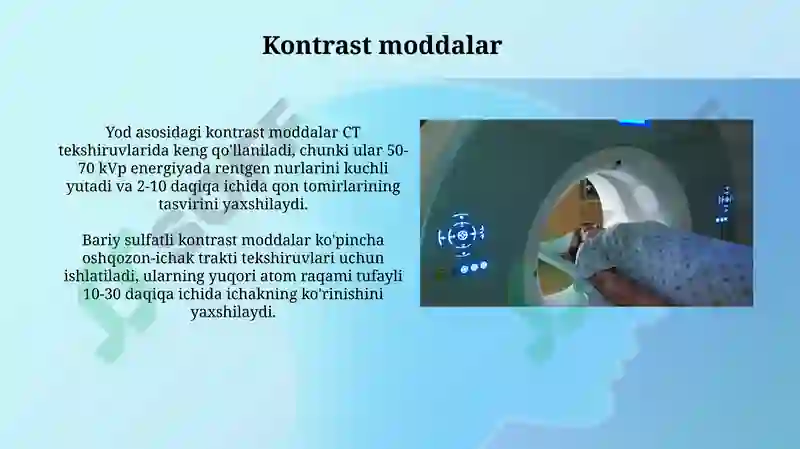 Kontrast moddalar

Yod asosidagi kontrast moddalar CT tekshiruvlarida keng qo'llaniladi, chunki ular 50-70 kVp energiyada rentgen nurlarini kuchli yutadi va 2-10 daqiqa ichida qon tomirlarining tasvirini yaxshilaydi.

Bariy sulfatli kontrast moddalar ko'pincha oshqozon-ichak trakti tekshiruvlari uchun ishlatiladi, ularning yuqori atom raqami tufayli 10-30 daqiqa ichida ichakning ko'rinishini yaxshilaydi.